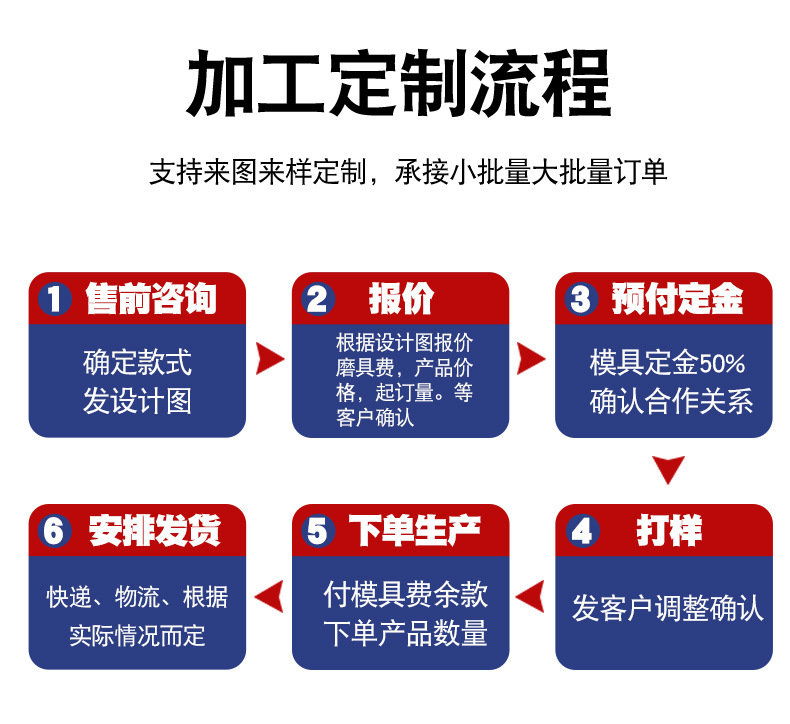 加工定制流程

支持来图来样定制，承接小批量大批量订单

1 售前咨询

确定款式
发设计图

2 报价

根据设计图报价磨具费，产品价格，起订量。等客户确认

3 预付定金

模具定金50%
确认合作关系

4 打样

发客户调整确认

5 下单生产

付模具费余款
下单产品数量

6 安排发货

快递、物流、根据实际情况而定